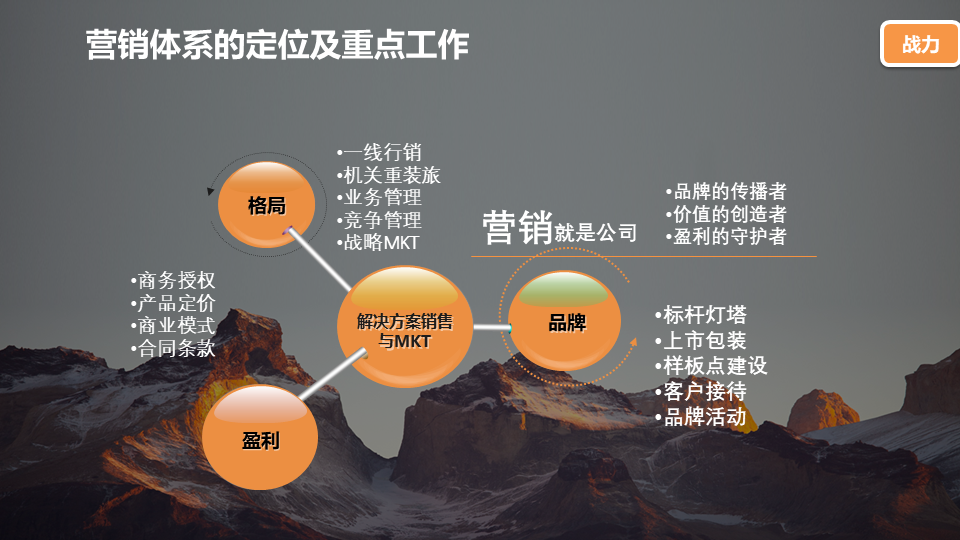 营销体系的定位及重点工作

战力

格局

•一线行销
•机关重装旅
•业务管理
•竞争管理
•战略MKT

营销就是公司

•品牌的传播者
•价值的创造者
•盈利的守护者

•商务授权
•产品定价
•商业模式
•合同条款

解决方案销售与MKT

品牌

•标杆灯塔
•上市包装
•样板点建设
•客户接待
•品牌活动

盈利